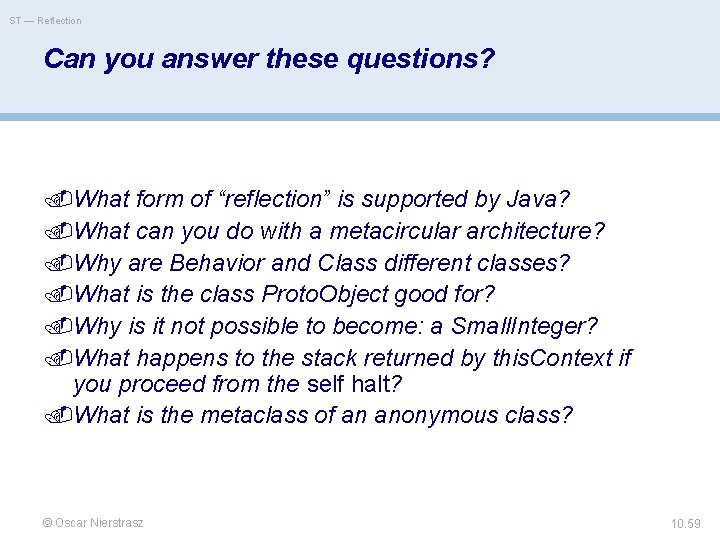 ST — Reflection

Can you answer these questions?

What form of “reflection” is supported by Java?
What can you do with a metacircular architecture?
Why are Behavior and Class different classes?
What is the class ProtoObject good for?
Why is it not possible to become: a SmallInteger?
What happens to the stack returned by thisContext if you proceed from the self halt?
What is the metaclass of an anonymous class?

© Oscar Nierstrasz

10.59